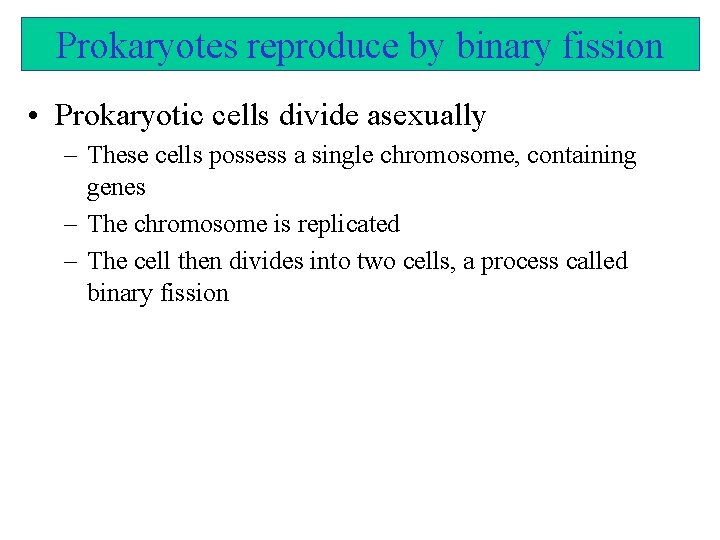 Prokaryotes reproduce by binary fission

• Prokaryotic cells divide asexually
– These cells possess a single chromosome, containing genes
– The chromosome is replicated
– The cell then divides into two cells, a process called binary fission